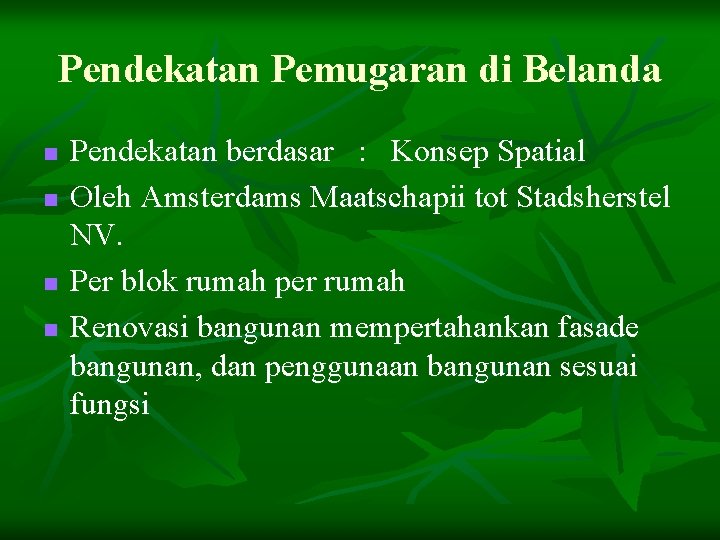 Pendekatan Pemugaran di Belanda

- Pendekatan berdasar : Konsep Spatial
- Oleh Amsterdams Maatschapii tot Stadsherstel NV.
- Per blok rumah per rumah
- Renovasi bangunan mempertahankan fasade bangunan, dan penggunaan bangunan sesuai fungsi